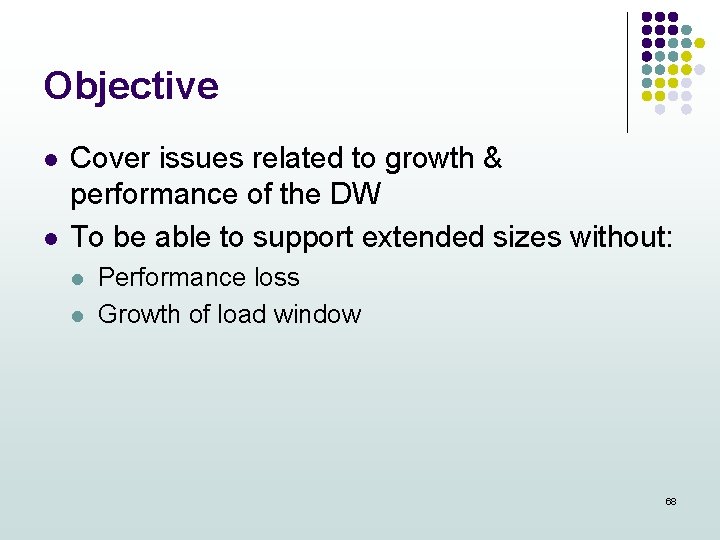 Objective

- Cover issues related to growth & performance of the DW
- To be able to support extended sizes without:
  - Performance loss
  - Growth of load window

68